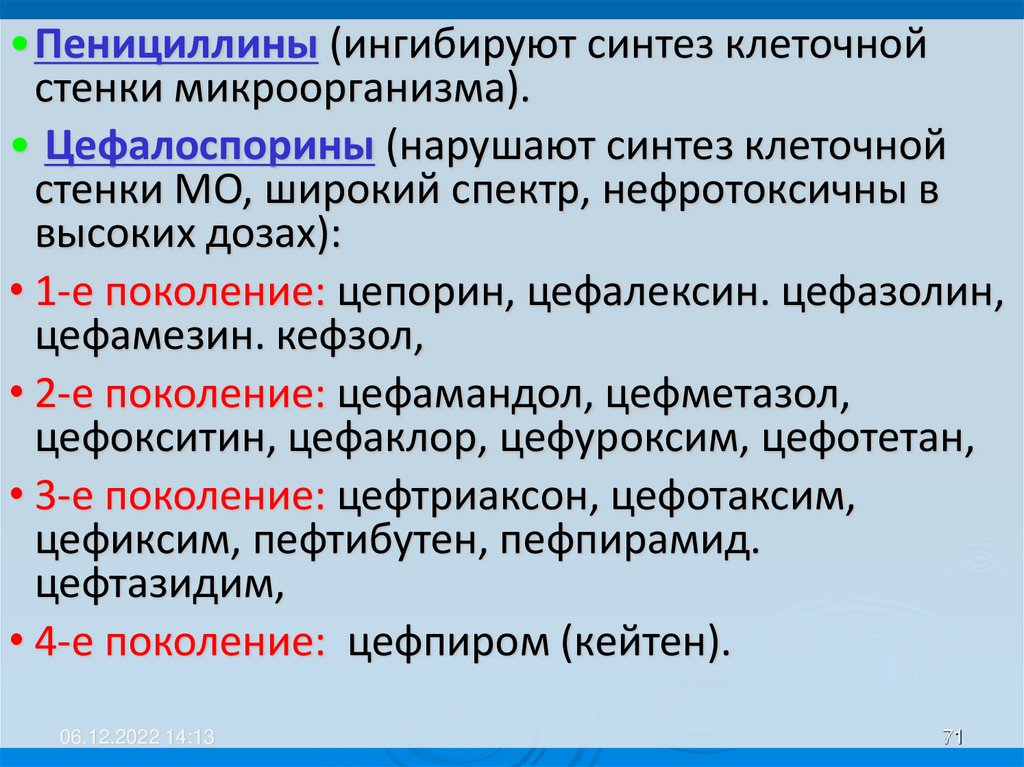 • Пенициллины (ингибируют синтез клеточной стенки микроорганизма).

• Цефалоспорины (нарушают синтез клеточной стенки МО, широкий спектр, нефротоксичны в высоких дозах):

• 1-е поколение: цепорин, цефалексин. цефазолин, цефамезин. кефзол,

• 2-е поколение: цефамандол, цефметазол, цефокситин, цефаклор, цефуроксим, цефотетан,

• 3-е поколение: цефтриаксон, цефотаксим, цефиксим, пефтибутен, пефпирамид. цефтазидим,

• 4-е поколение: цефпиром (кейтен).

06.12.2022 14:13

71